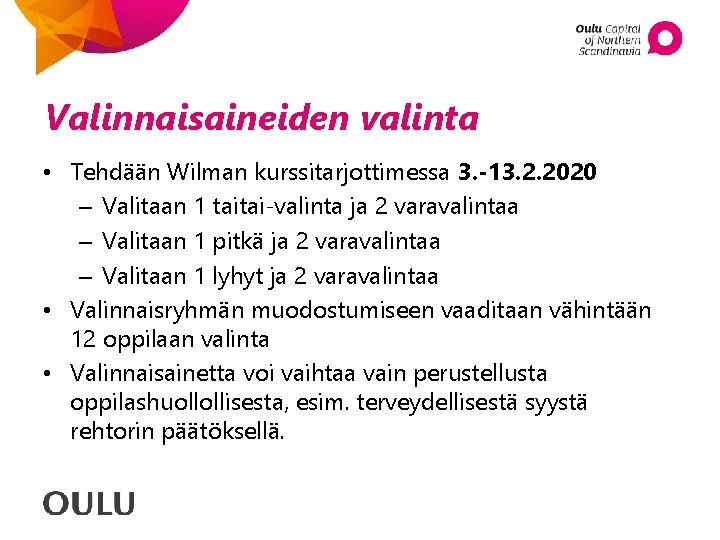 Oulu Capital of Northern Scandinavia

Valinnaisaineiden valinta

• Tehdään Wilman kurssitarjottimessa 3.-13.2.2020
– Valitaan 1 taitai-valinta ja 2 varavalintaa
– Valitaan 1 pitkä ja 2 varavalintaa
– Valitaan 1 lyhyt ja 2 varavalintaa
• Valinnaisryhmän muodostumiseen vaaditaan vähintään 12 oppilaan valinta
• Valinnaisainetta voi vaihtaa vain perustellusta oppilashuollollisesta, esim. terveydellisestä syystä rehtorin päätöksellä.

OULU